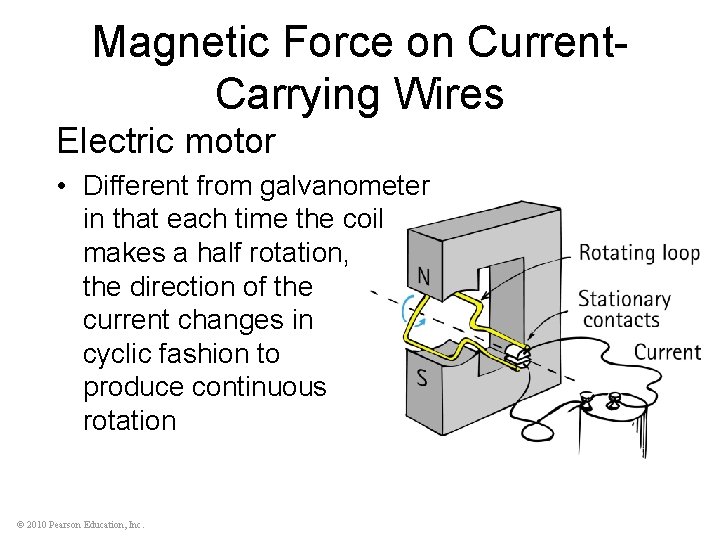 Magnetic Force on Current-Carrying Wires

Electric motor

• Different from galvanometer in that each time the coil makes a half rotation, the direction of the current changes in cyclic fashion to produce continuous rotation

N

S

Rotating loop

Stationary contacts

Current

© 2010 Pearson Education, Inc.